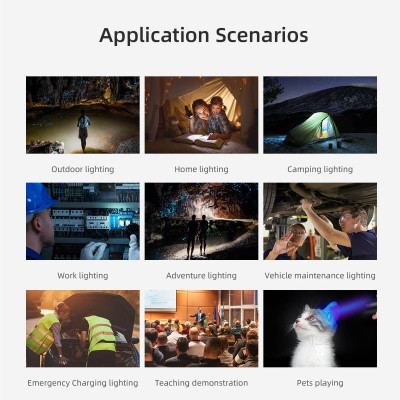 Application Scenarios

Outdoor lighting

Home lighting

Camping lighting

Work lighting

Adventure lighting

Vehicle maintenance lighting

Emergency Charging lighting

Teaching demonstration

Pets playing